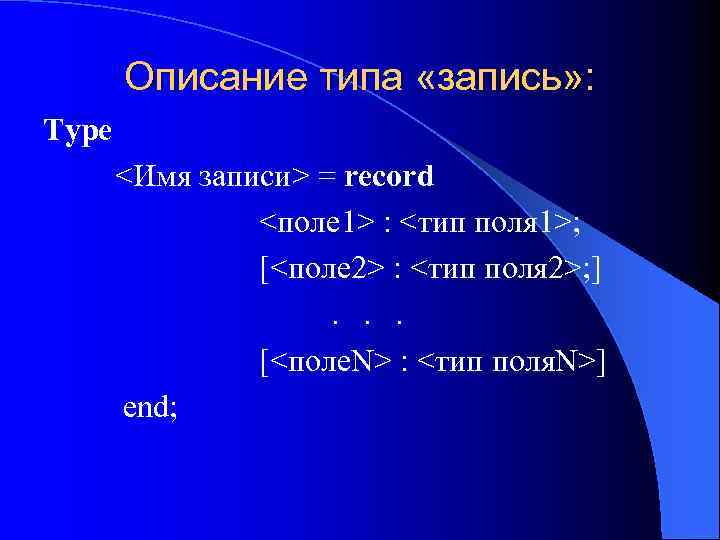 Описание типа «запись»:

Type

<Имя записи> = record

<поле1> : <тип поля1>;

[<поле2> : <тип поля2>;]

. . .

[<полеN> : <тип поляN>]

end;